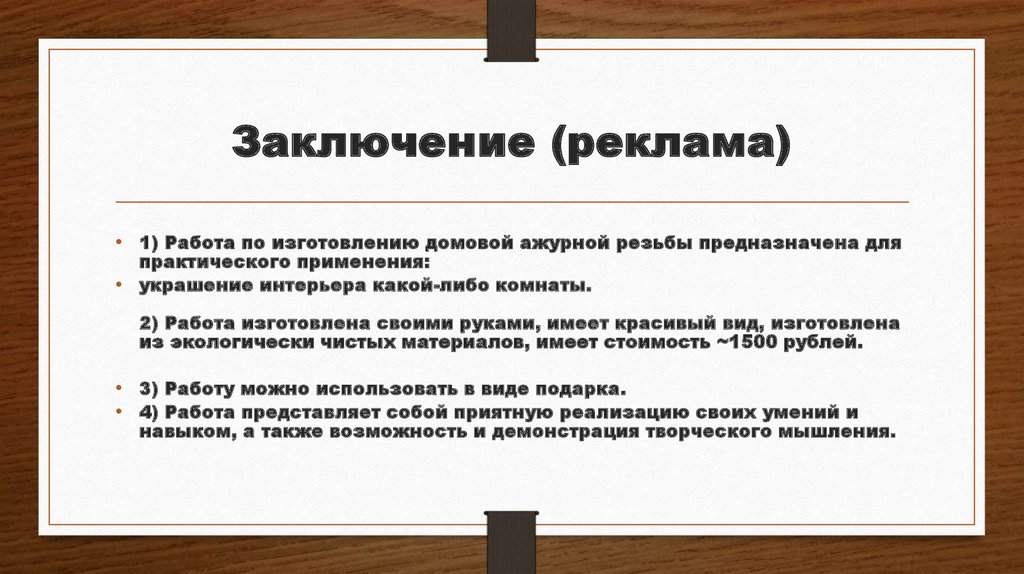 Заключение (реклама)

• 1) Работа по изготовлению домовой ажурной резьбы предназначена для практического применения:
• украшение интерьера какой-либо комнаты.

2) Работа изготовлена своими руками, имеет красивый вид, изготовлена из экологически чистых материалов, имеет стоимость ~1500 рублей.

• 3) Работу можно использовать в виде подарка.
• 4) Работа представляет собой приятную реализацию своих умений и навыком, а также возможность и демонстрация творческого мышления.